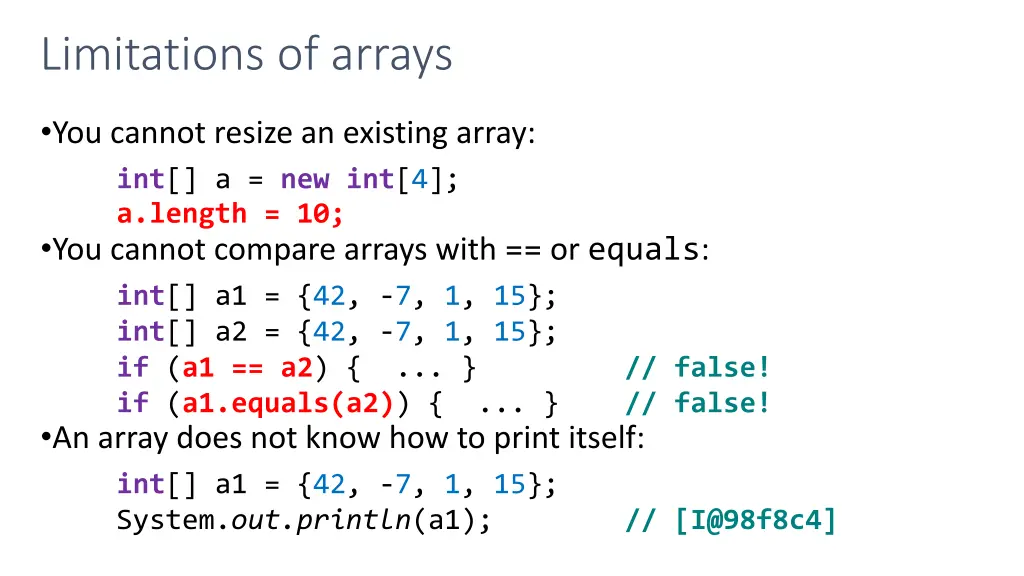 Limitations of arrays

•You cannot resize an existing array:

int[] a = new int[4];
a.length = 10;

•You cannot compare arrays with == or equals:

int[] a1 = {42, -7, 1, 15};
int[] a2 = {42, -7, 1, 15};
if (a1 == a2) { ... } // false!
if (a1.equals(a2)) { ... } // false!

•An array does not know how to print itself:

int[] a1 = {42, -7, 1, 15};
System.out.println(a1); // [I@98f8c4]